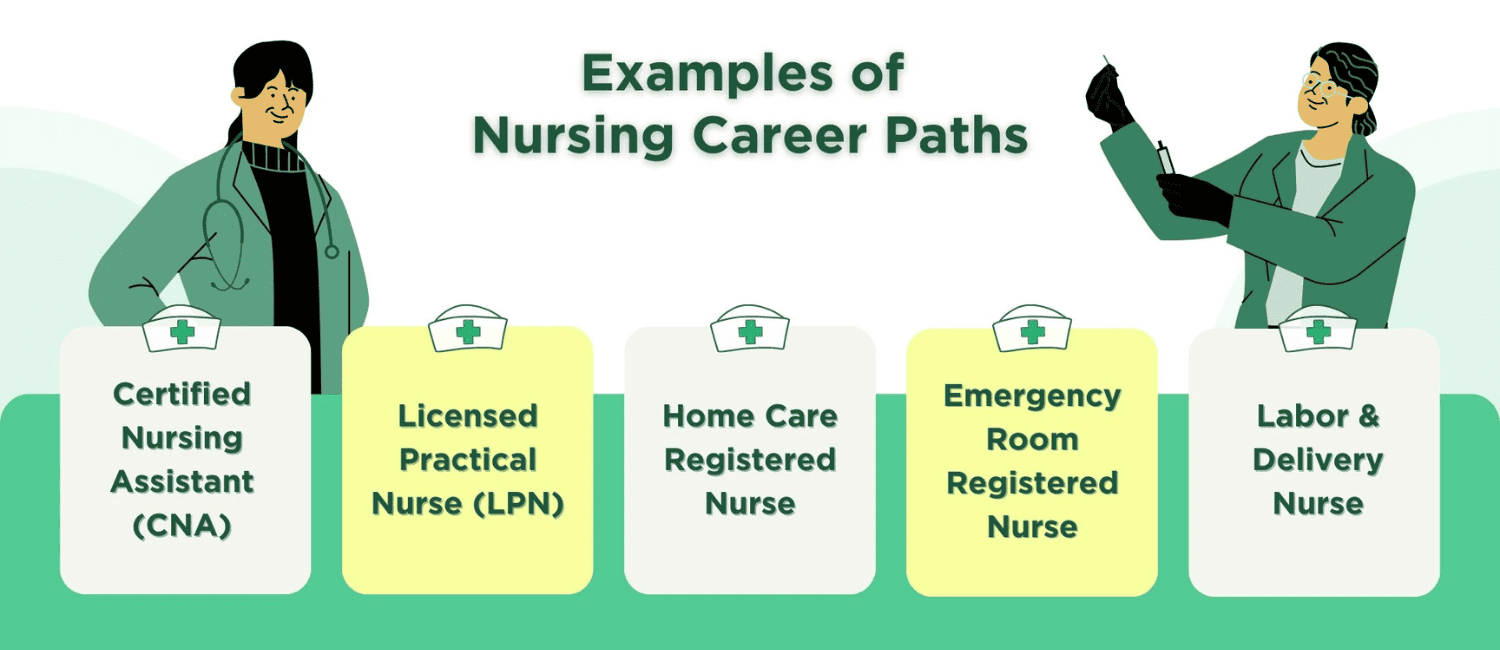 Examples of Nursing Career Paths

Certified Nursing Assistant (CNA)

Licensed Practical Nurse (LPN)

Home Care Registered Nurse

Emergency Room Registered Nurse

Labor & Delivery Nurse